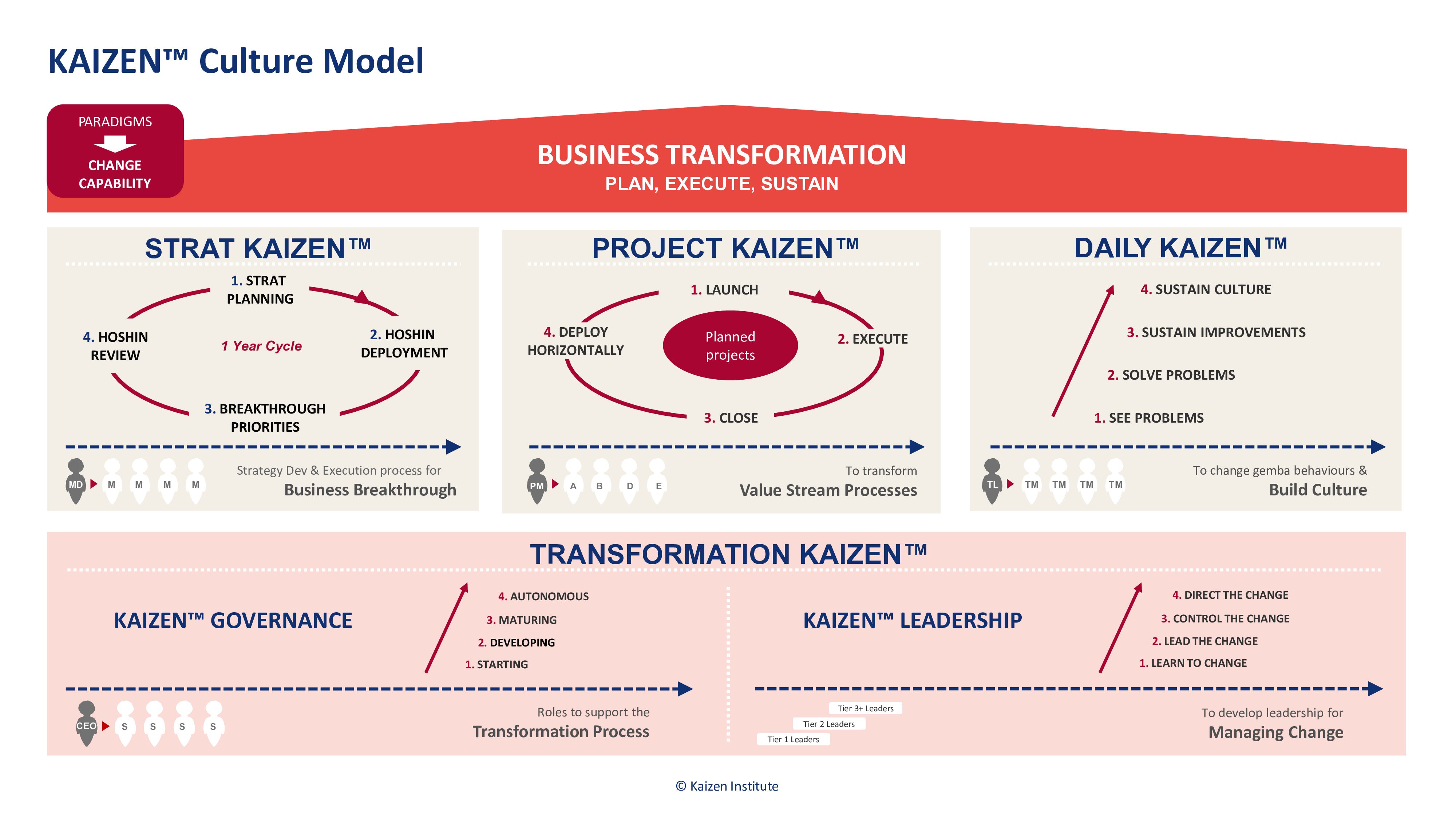 KAIZEN™ Culture Model

PARADIGMS
CHANGE CAPABILITY

BUSINESS TRANSFORMATION
PLAN, EXECUTE, SUSTAIN

STRAT KAIZEN™

1. STRAT PLANNING
2. HOSHIN DEPLOYMENT
3. BREAKTHROUGH PRIORITIES
4. HOSHIN REVIEW
1 Year Cycle

MD M M M M

Strategy Dev & Execution process for
Business Breakthrough

PROJECT KAIZEN™

1. LAUNCH
2. EXECUTE
3. CLOSE
4. DEPLOY HORIZONTALLY
Planned projects

PM A B D E

To transform
Value Stream Processes

DAILY KAIZEN™

4. SUSTAIN CULTURE
3. SUSTAIN IMPROVEMENTS
2. SOLVE PROBLEMS
1. SEE PROBLEMS

TL TM TM TM TM

To change gemba behaviours &
Build Culture

TRANSFORMATION KAIZEN™

KAIZEN™ GOVERNANCE

4. AUTONOMOUS
3. MATURING
2. DEVELOPING
1. STARTING

CEO S S S S

Roles to support the
Transformation Process

KAIZEN™ LEADERSHIP

4. DIRECT THE CHANGE
3. CONTROL THE CHANGE
2. LEAD THE CHANGE
1. LEARN TO CHANGE

Tier 3+ Leaders
Tier 2 Leaders
Tier 1 Leaders

To develop leadership for
Managing Change

© Kaizen Institute